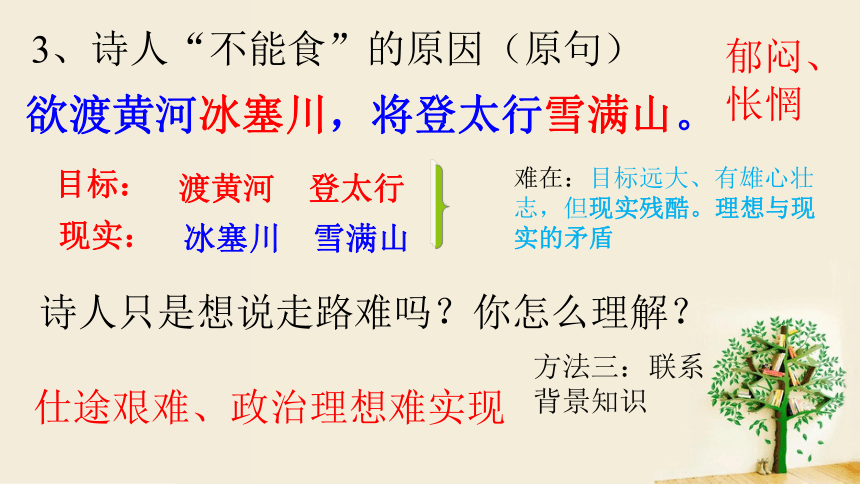 3、诗人“不能食”的原因（原句）

郁闷、怅惘

欲渡黄河冰塞川，将登太行雪满山。

目标：　渡黄河　登太行

现实：　冰塞川　雪满山

难在：目标远大、有雄心壮志，但现实残酷。理想与现实的矛盾

诗人只是想说走路难吗？你怎么理解？

方法三：联系背景知识

仕途艰难、政治理想难实现